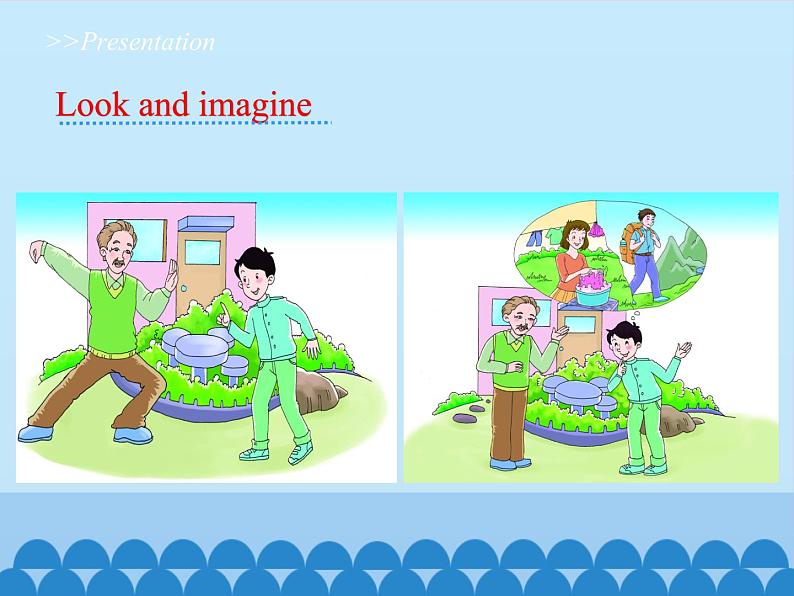 >>Presentation

Look and imagine